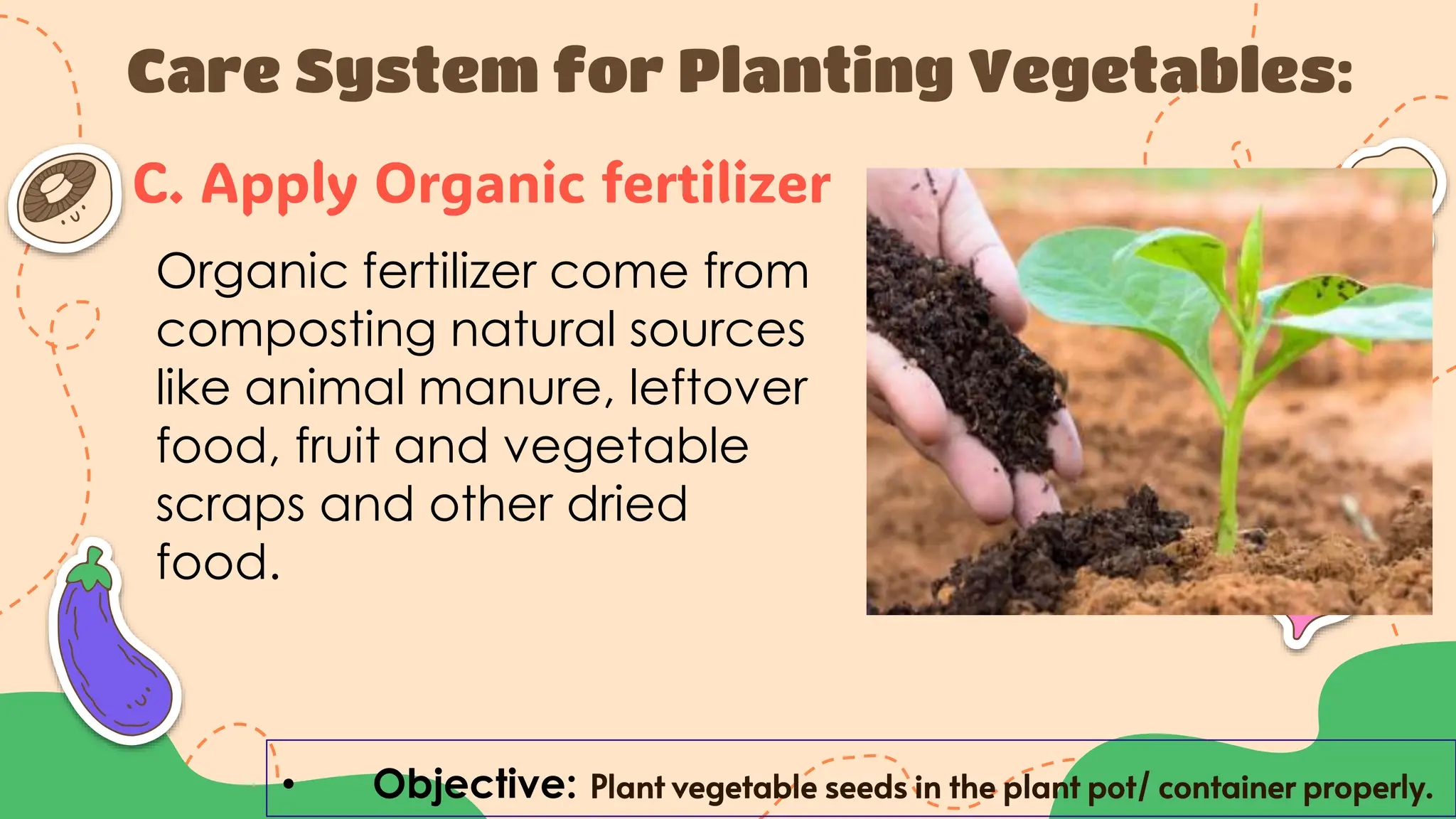 Care System for Planting Vegetables:

C. Apply Organic fertilizer

Organic fertilizer come from composting natural sources like animal manure, leftover food, fruit and vegetable scraps and other dried food.

• Objective: Plant vegetable seeds in the plant pot/ container properly.